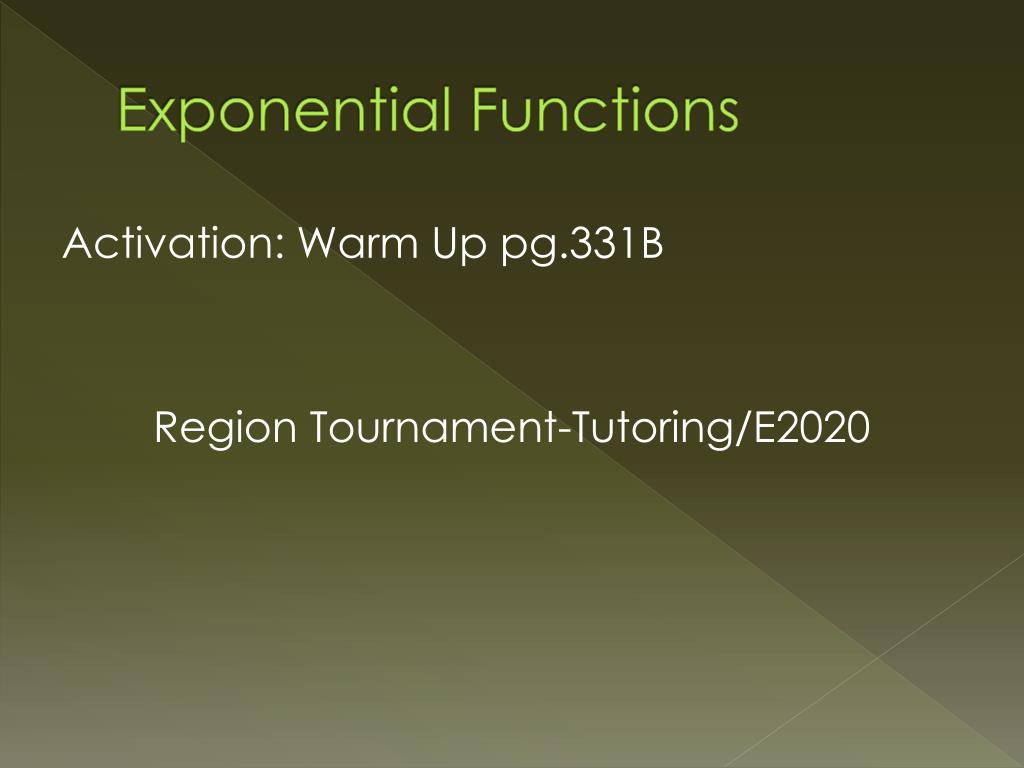 Exponential Functions

Activation: Warm Up pg.331B

Region Tournament-Tutoring/E2020